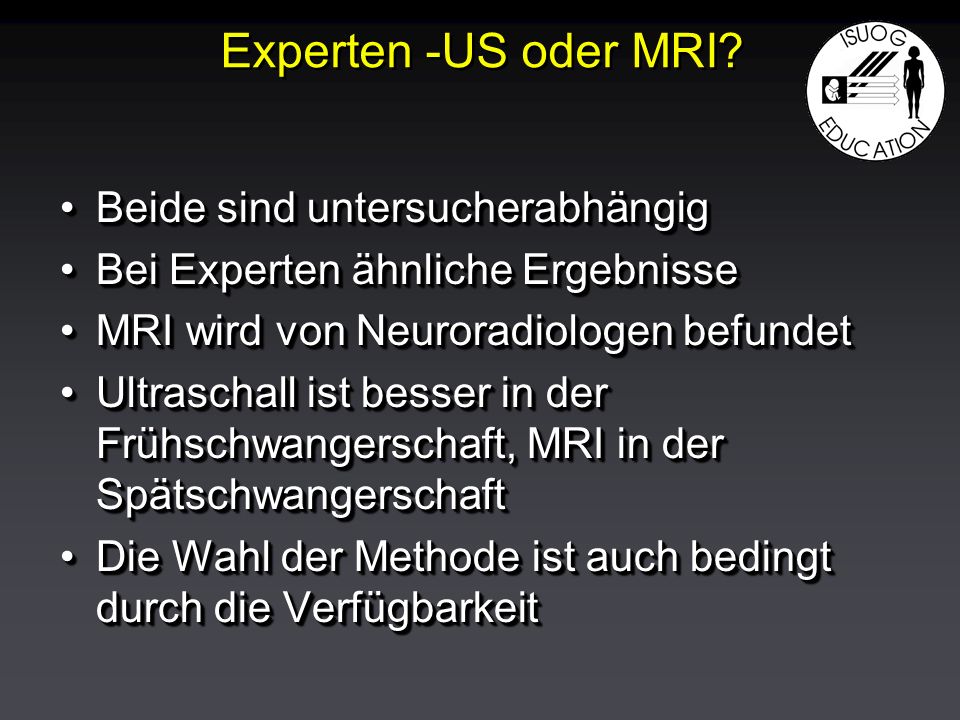 Experten -US oder MRI?

ISUOG EDUCATION

• Beide sind untersucherabhängig
• Bei Experten ähnliche Ergebnisse
• MRI wird von Neuroradiologen befundet
• Ultraschall ist besser in der Frühschwangerschaft, MRI in der Spätschwangerschaft
• Die Wahl der Methode ist auch bedingt durch die Verfügbarkeit